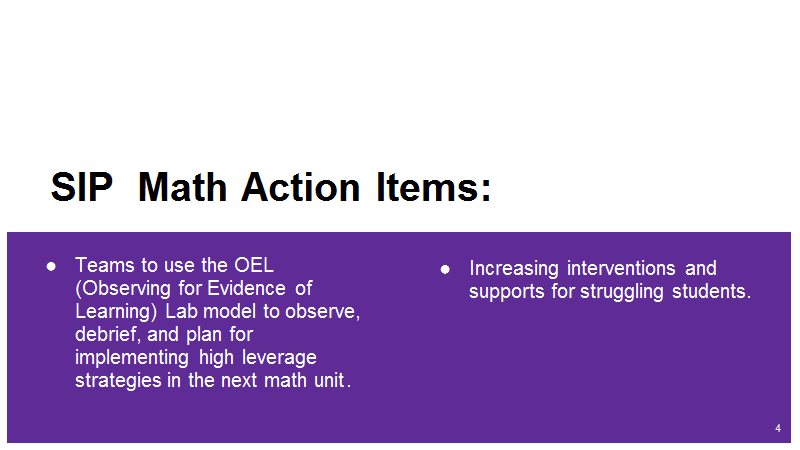 SIP Math Action Items:

● Teams to use the OEL (Observing for Evidence of Learning) Lab model to observe, debrief, and plan for implementing high leverage strategies in the next math unit.

● Increasing interventions and supports for struggling students.

4